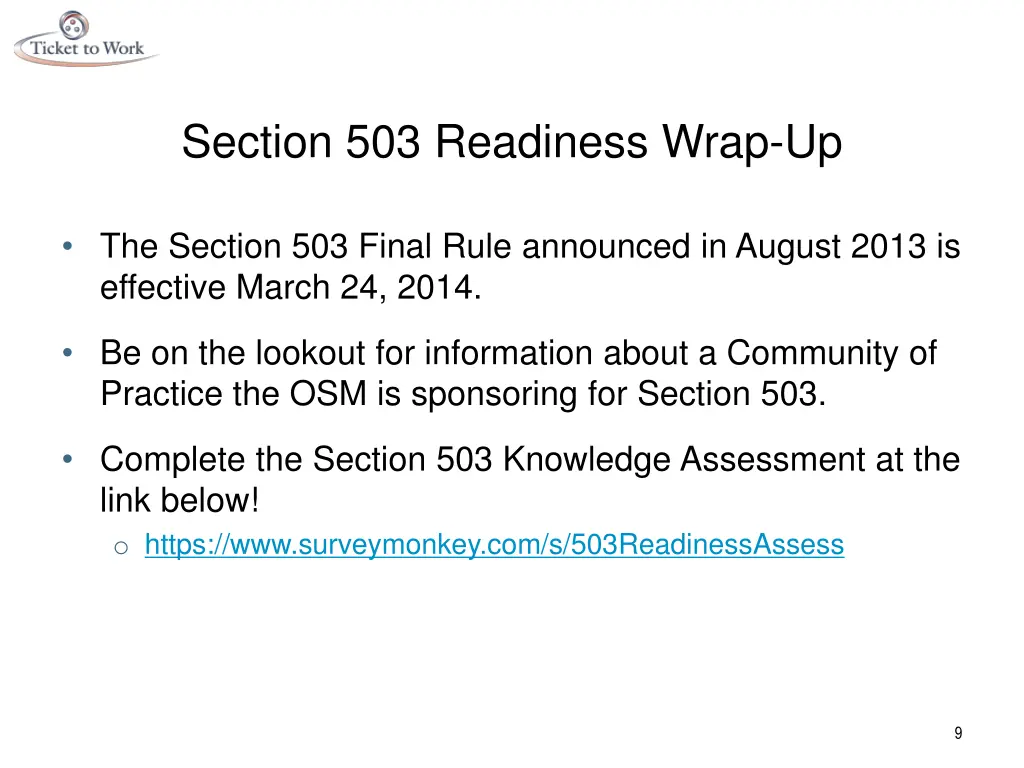 Ticket to Work

Section 503 Readiness Wrap-Up

• The Section 503 Final Rule announced in August 2013 is effective March 24, 2014.

• Be on the lookout for information about a Community of Practice the OSM is sponsoring for Section 503.

• Complete the Section 503 Knowledge Assessment at the link below!
  o https://www.surveymonkey.com/s/503ReadinessAssess

9